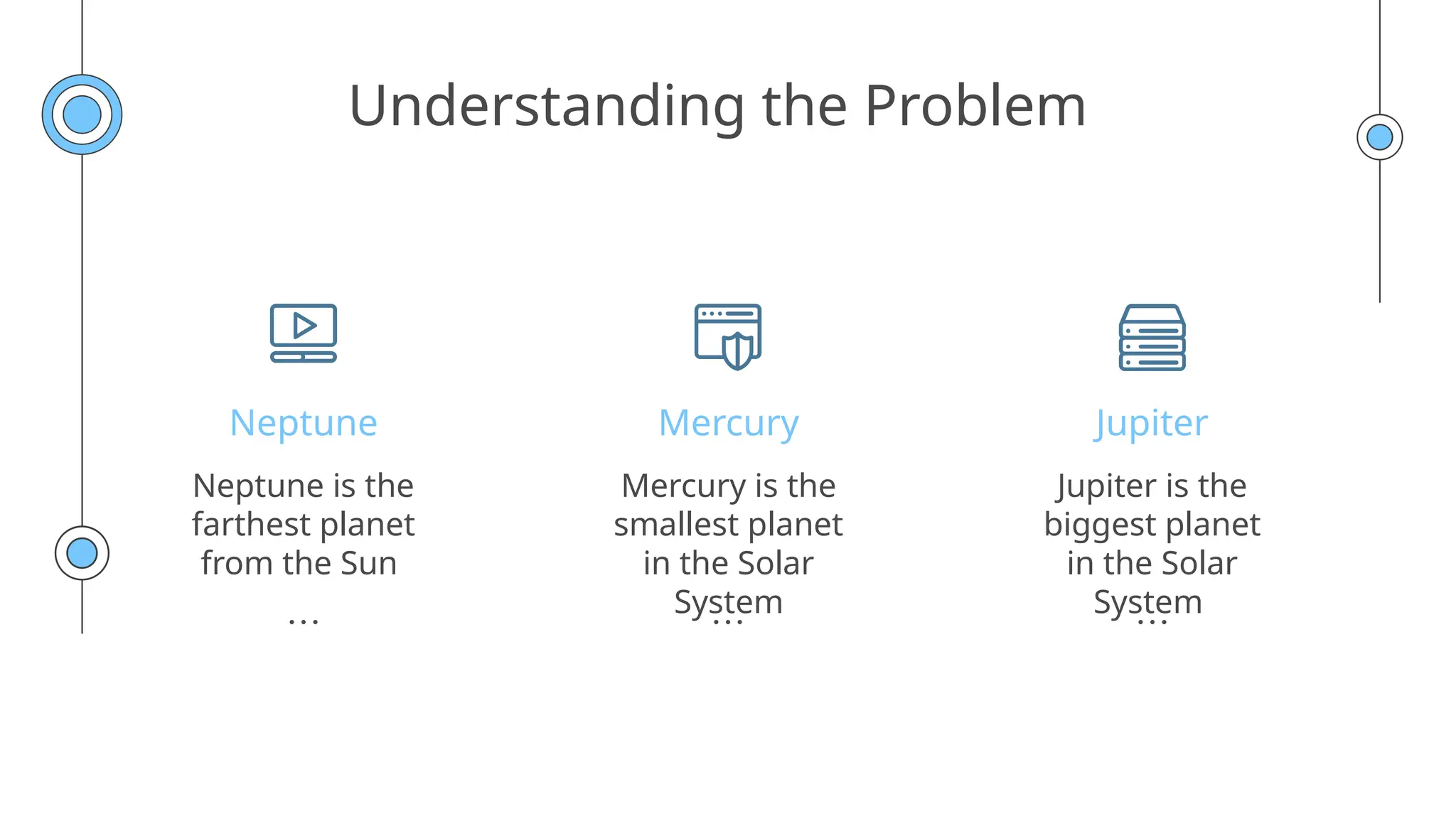 Understanding the Problem

Neptune

Neptune is the farthest planet from the Sun

...

Mercury

Mercury is the smallest planet in the Solar System

...

Jupiter

Jupiter is the biggest planet in the Solar System

...